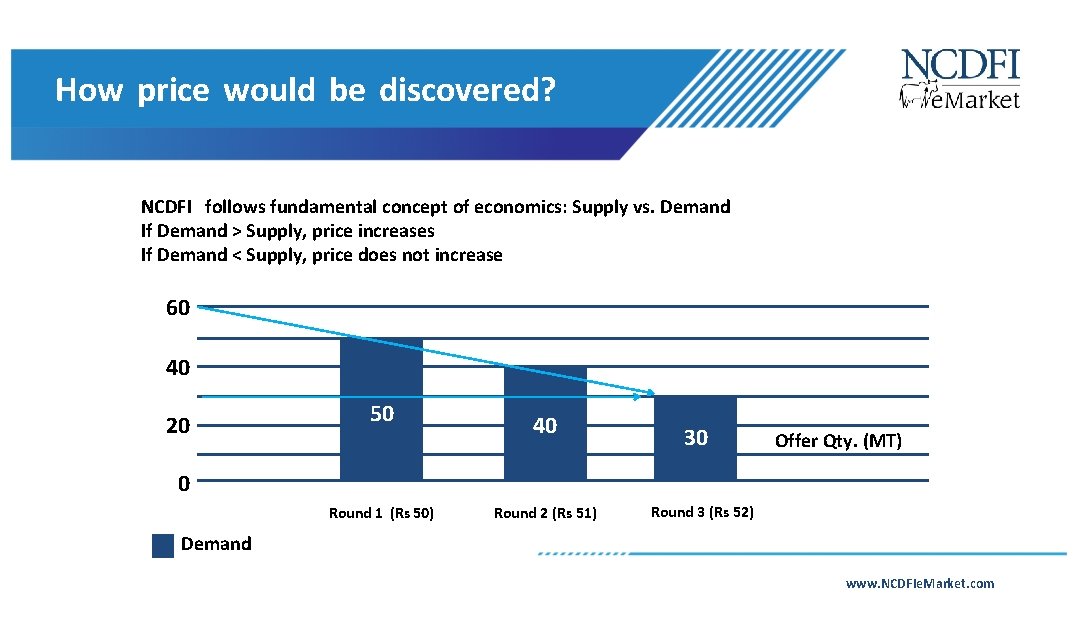 How price would be discovered?

NCDFI eMarket

NCDFI follows fundamental concept of economics: Supply vs. Demand
If Demand > Supply, price increases
If Demand < Supply, price does not increase

60
40
20
0

50
40
30
Offer Qty. (MT)

Round 1 (Rs 50)
Round 2 (Rs 51)
Round 3 (Rs 52)

Demand

www.NCDFIeMarket.com